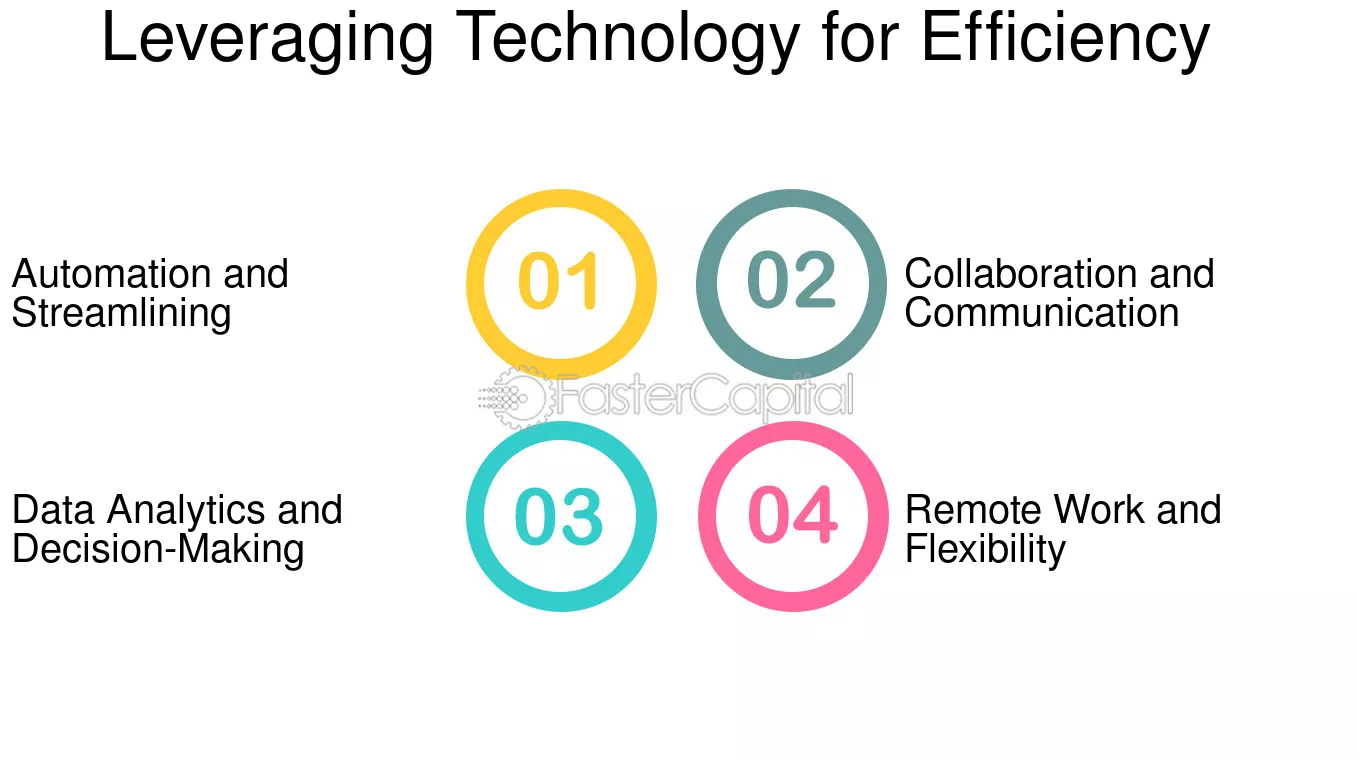 Leveraging Technology for Efficiency

Automation and Streamlining

01

02

Collaboration and Communication

Data Analytics and Decision-Making

03

04

Remote Work and Flexibility

FasterCapital